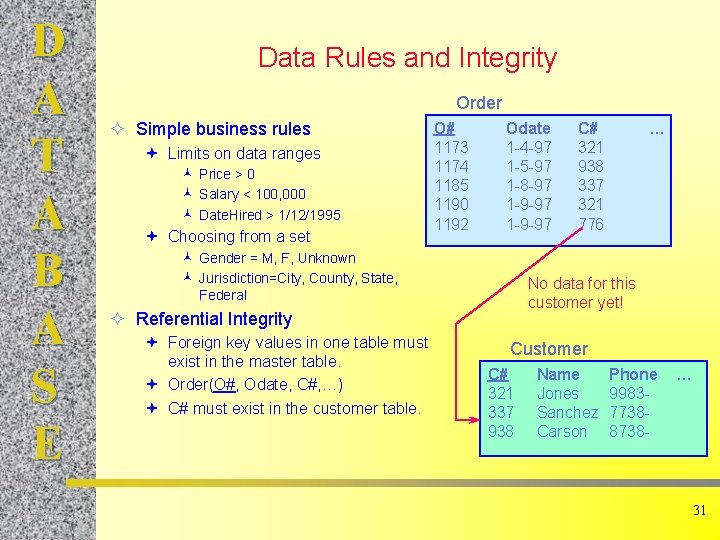 D
A
T
A
B
A
S
E

Data Rules and Integrity

Simple business rules
Limits on data ranges
Price > 0
Salary < 100,000
DateHired > 1/12/1995
Choosing from a set
Gender = M, F, Unknown
Jurisdiction=City, County, State, Federal

Referential Integrity
Foreign key values in one table must exist in the master table.
Order(O#, Odate, C#,…)
C# must exist in the customer table.

Order

| O# | Odate | C# | … |
|---|---|---|---|
| 1173 | 1-4-97 | 321 | |
| 1174 | 1-5-97 | 938 | |
| 1185 | 1-8-97 | 337 | |
| 1190 | 1-9-97 | 321 | |
| 1192 | 1-9-97 | 776 | |

No data for this customer yet!

Customer

| C# | Name | Phone | … |
|---|---|---|---|
| 321 | Jones | 9983- | |
| 337 | Sanchez | 7738- | |
| 938 | Carson | 8738- | |

31